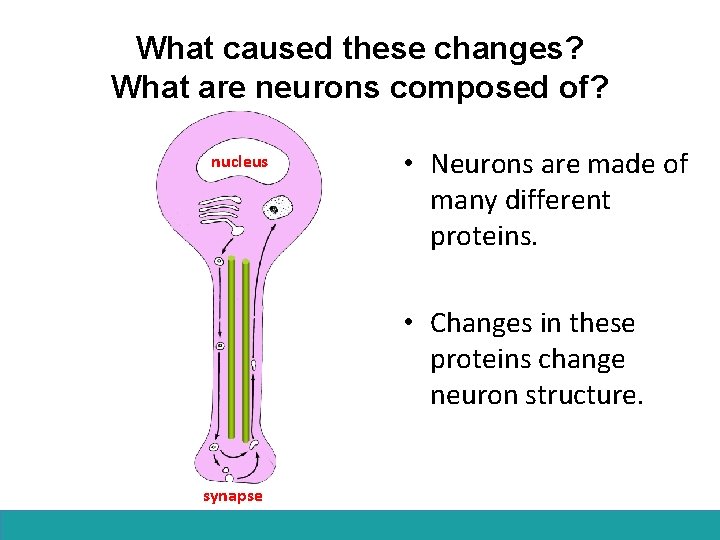 What caused these changes?
What are neurons composed of?

nucleus

synapse

• Neurons are made of many different proteins.

• Changes in these proteins change neuron structure.